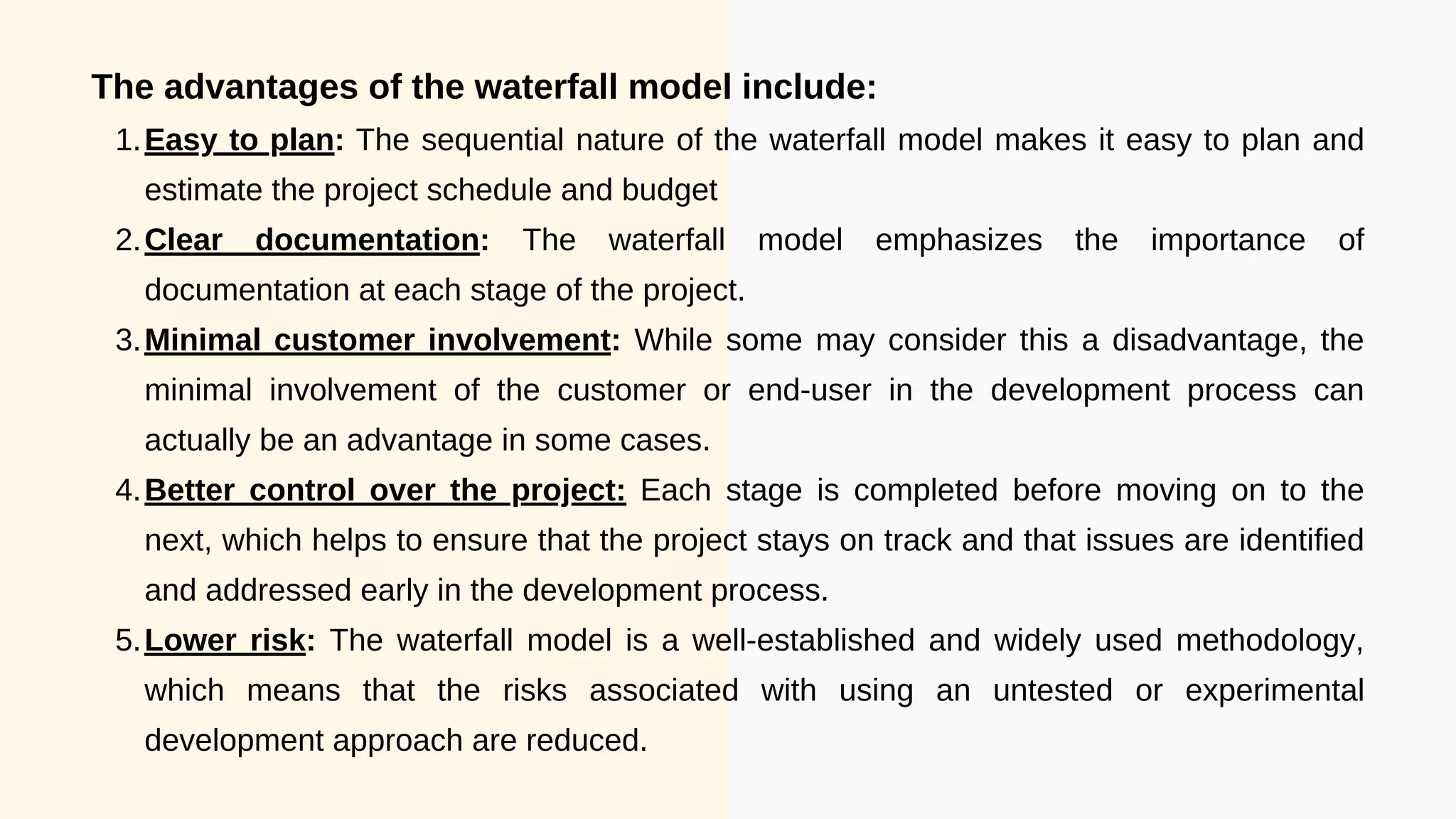 The advantages of the waterfall model include:

1. Easy to plan: The sequential nature of the waterfall model makes it easy to plan and estimate the project schedule and budget
2. Clear documentation: The waterfall model emphasizes the importance of documentation at each stage of the project.
3. Minimal customer involvement: While some may consider this a disadvantage, the minimal involvement of the customer or end-user in the development process can actually be an advantage in some cases.
4. Better control over the project: Each stage is completed before moving on to the next, which helps to ensure that the project stays on track and that issues are identified and addressed early in the development process.
5. Lower risk: The waterfall model is a well-established and widely used methodology, which means that the risks associated with using an untested or experimental development approach are reduced.